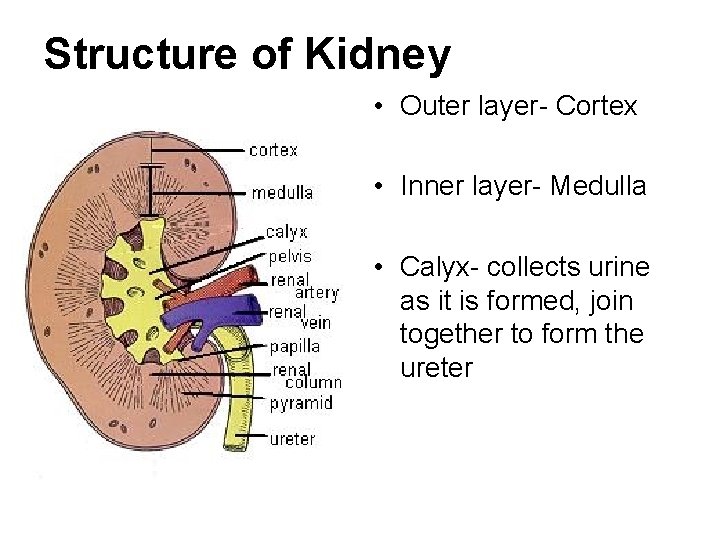 Structure of Kidney

cortex
medulla
calyx
pelvis
renal artery
renal vein
papilla
renal column
pyramid
ureter

• Outer layer- Cortex

• Inner layer- Medulla

• Calyx- collects urine as it is formed, join together to form the ureter